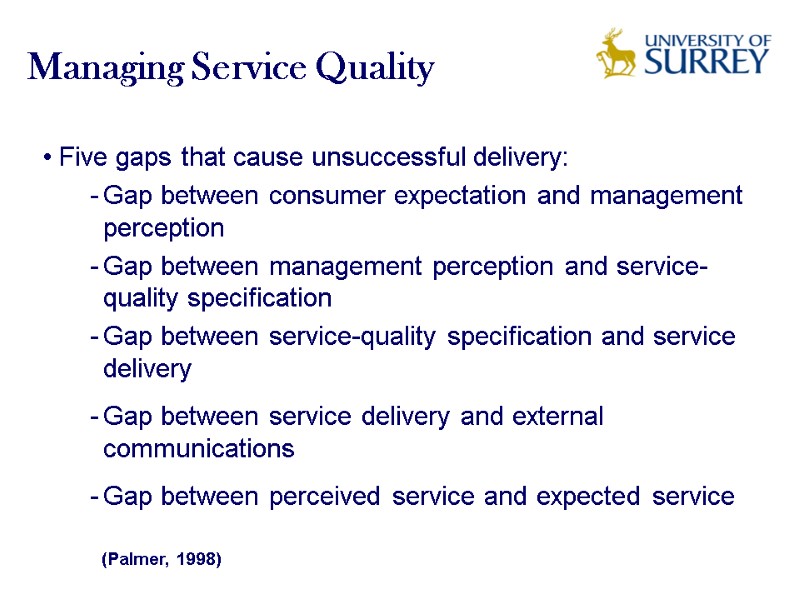 Managing Service Quality

UNIVERSITY OF SURREY

• Five gaps that cause unsuccessful delivery:

- Gap between consumer expectation and management perception
- Gap between management perception and service-quality specification
- Gap between service-quality specification and service delivery
- Gap between service delivery and external communications
- Gap between perceived service and expected service

(Palmer, 1998)